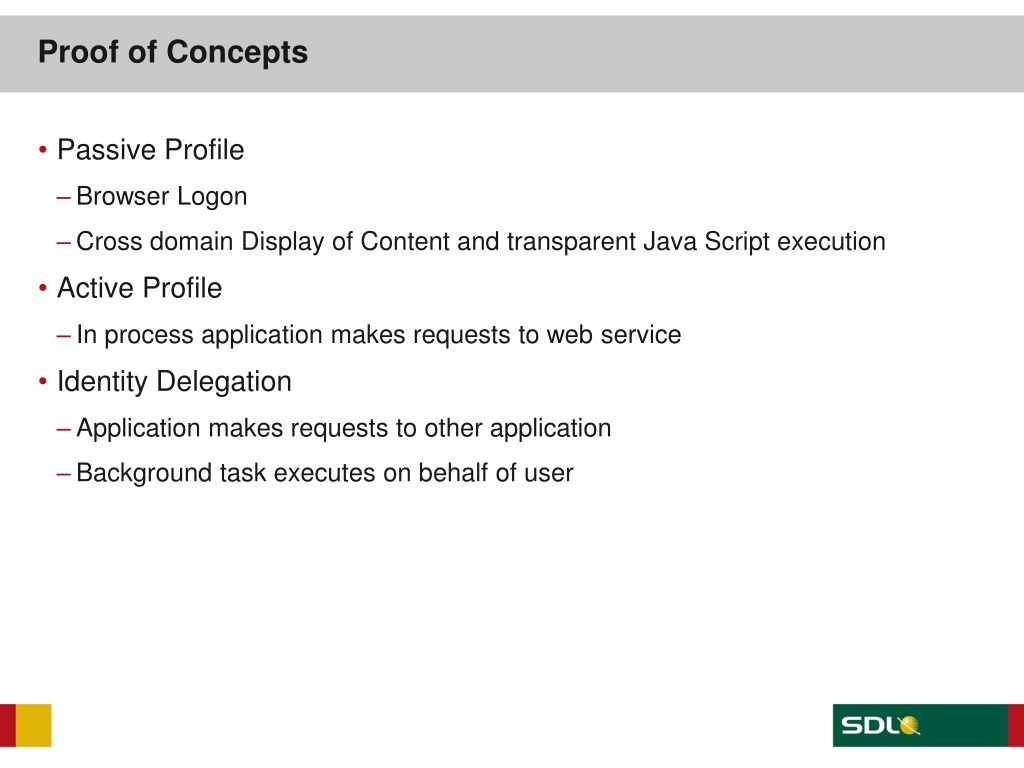 Proof of Concepts

• Passive Profile

– Browser Logon

– Cross domain Display of Content and transparent Java Script execution

• Active Profile

– In process application makes requests to web service

• Identity Delegation

– Application makes requests to other application

– Background task executes on behalf of user

SDL